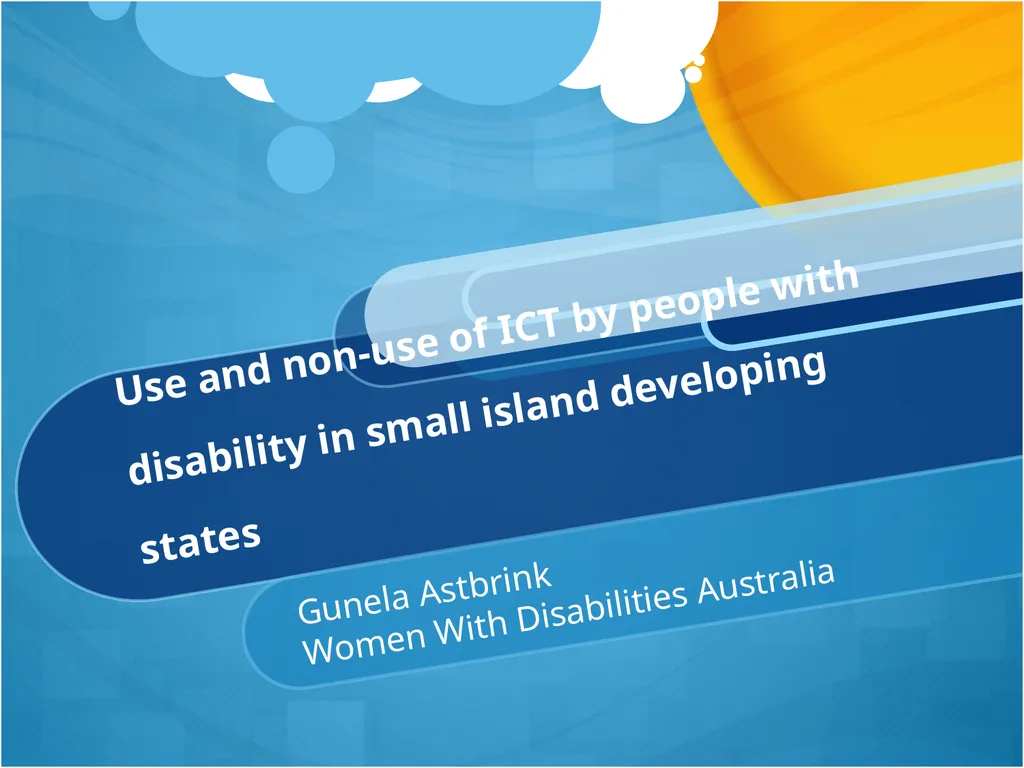 Use and non-use of ICT by people with disability in small island developing states

Gunela Astbrink
Women With Disabilities Australia